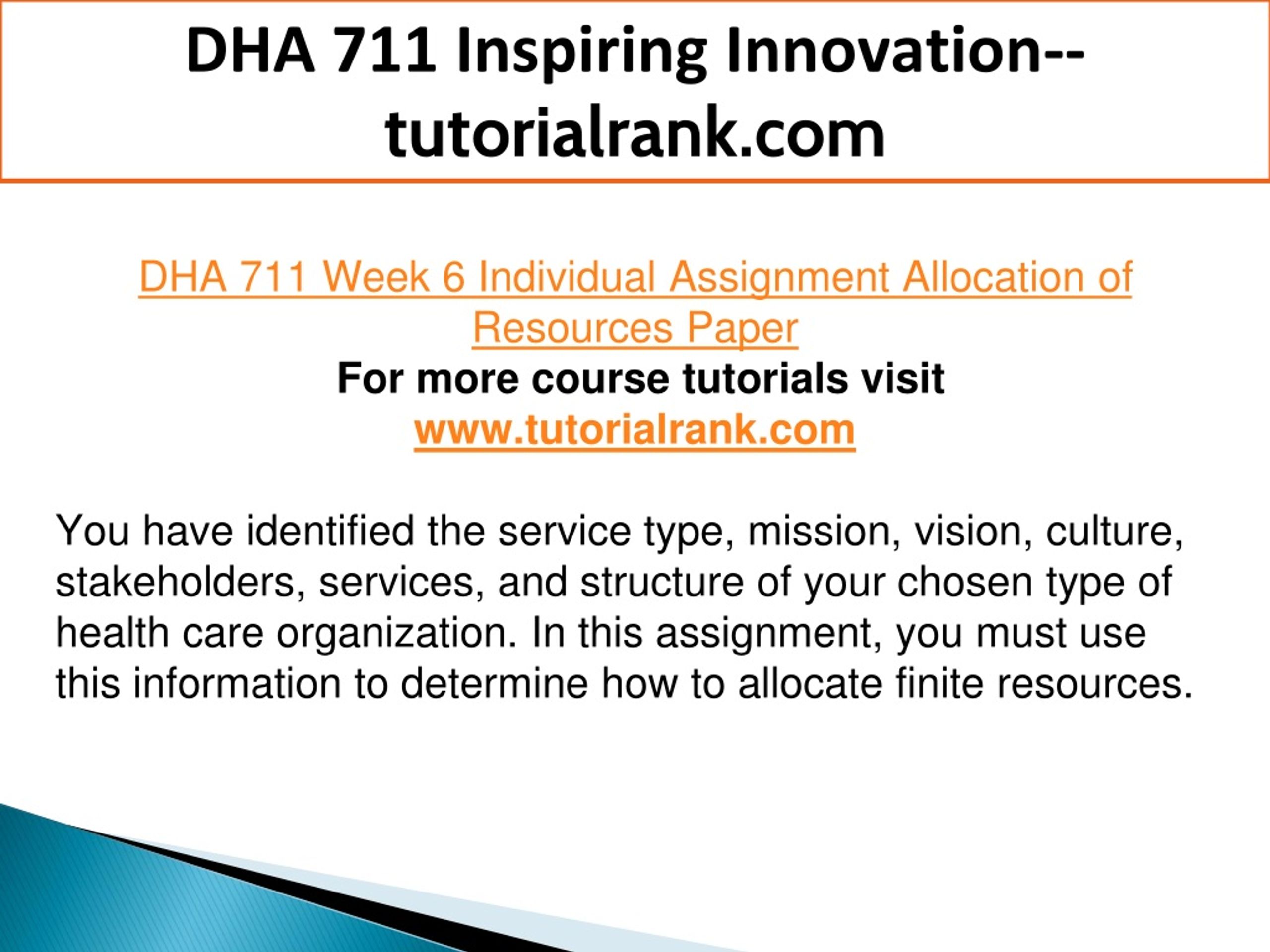 DHA 711 Inspiring Innovation--tutorialrank.com

DHA 711 Week 6 Individual Assignment Allocation of Resources Paper
For more course tutorials visit
www.tutorialrank.com

You have identified the service type, mission, vision, culture, stakeholders, services, and structure of your chosen type of health care organization. In this assignment, you must use this information to determine how to allocate finite resources.